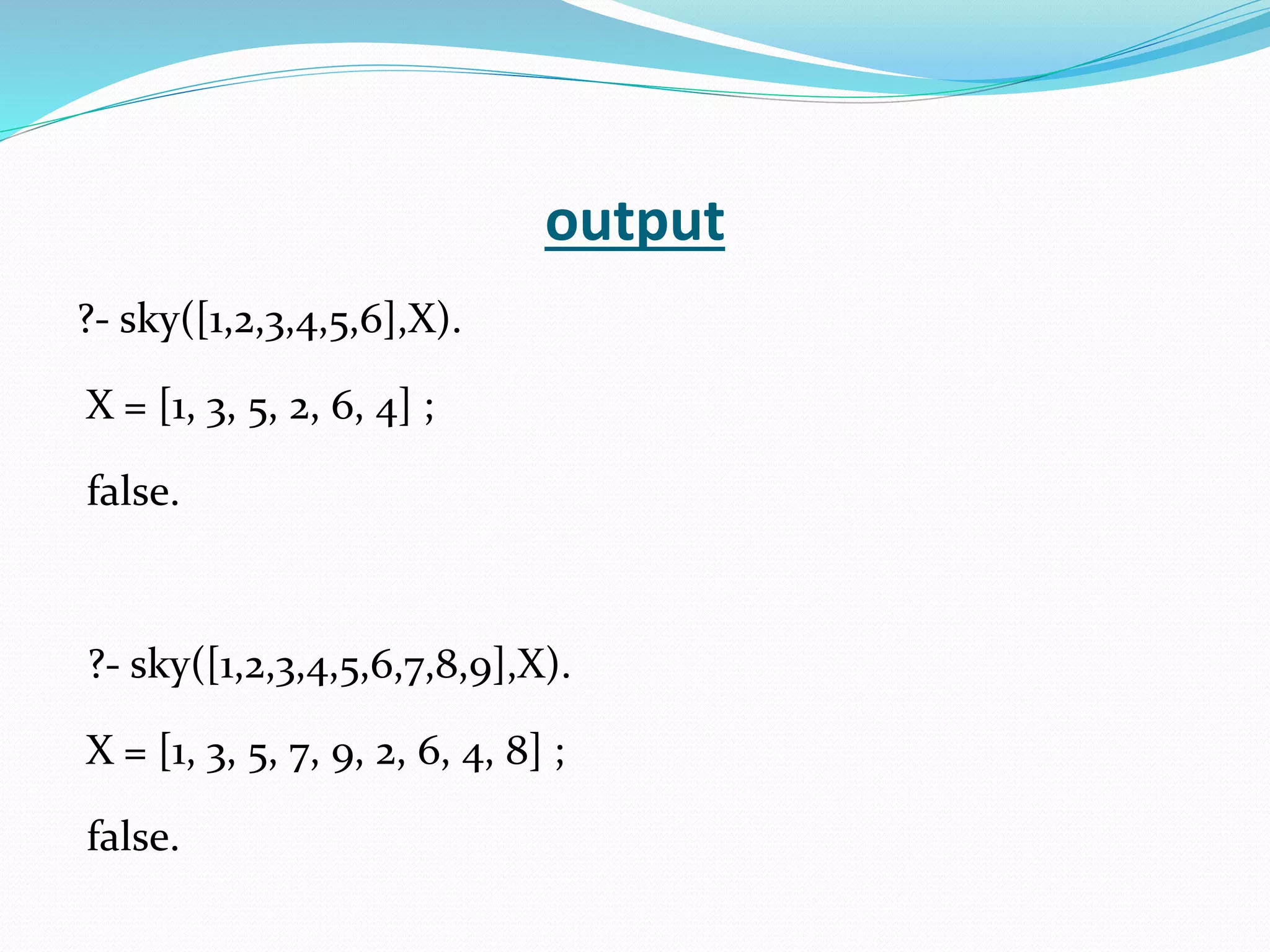 output

?- sky([1,2,3,4,5,6],X).

X = [1, 3, 5, 2, 6, 4] ;

false.

?- sky([1,2,3,4,5,6,7,8,9],X).

X = [1, 3, 5, 7, 9, 2, 6, 4, 8] ;

false.